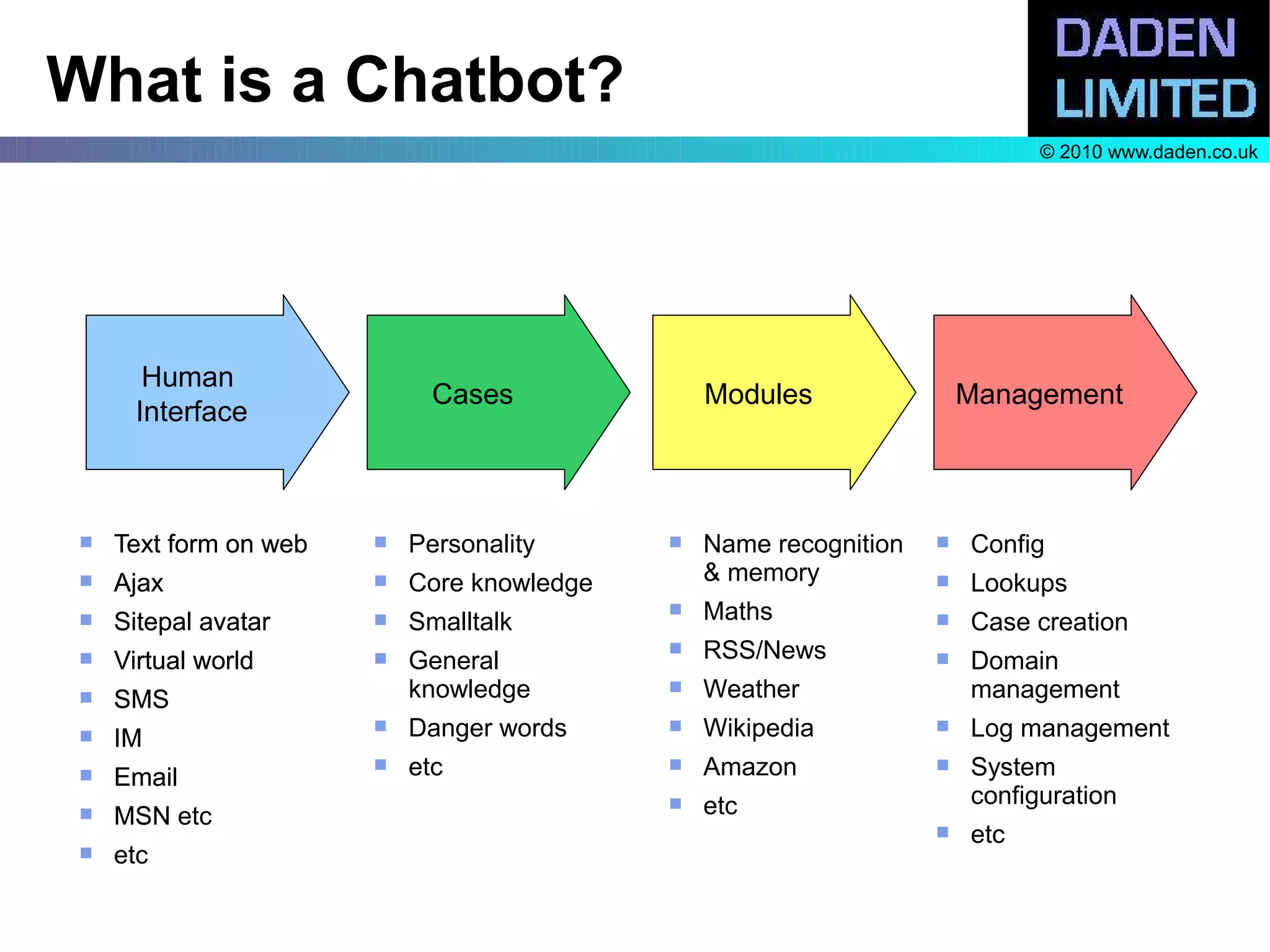 What is a Chatbot?

DADEN LIMITED

© 2010 www.daden.co.uk

Human Interface

Cases

Modules

Management

- Text form on web
- Ajax
- Sitepal avatar
- Virtual world
- SMS
- IM
- Email
- MSN etc
- etc

- Personality
- Core knowledge
- Smalltalk
- General knowledge
- Danger words
- etc

- Name recognition & memory
- Maths
- RSS/News
- Weather
- Wikipedia
- Amazon
- etc

- Config
- Lookups
- Case creation
- Domain management
- Log management
- System configuration
- etc